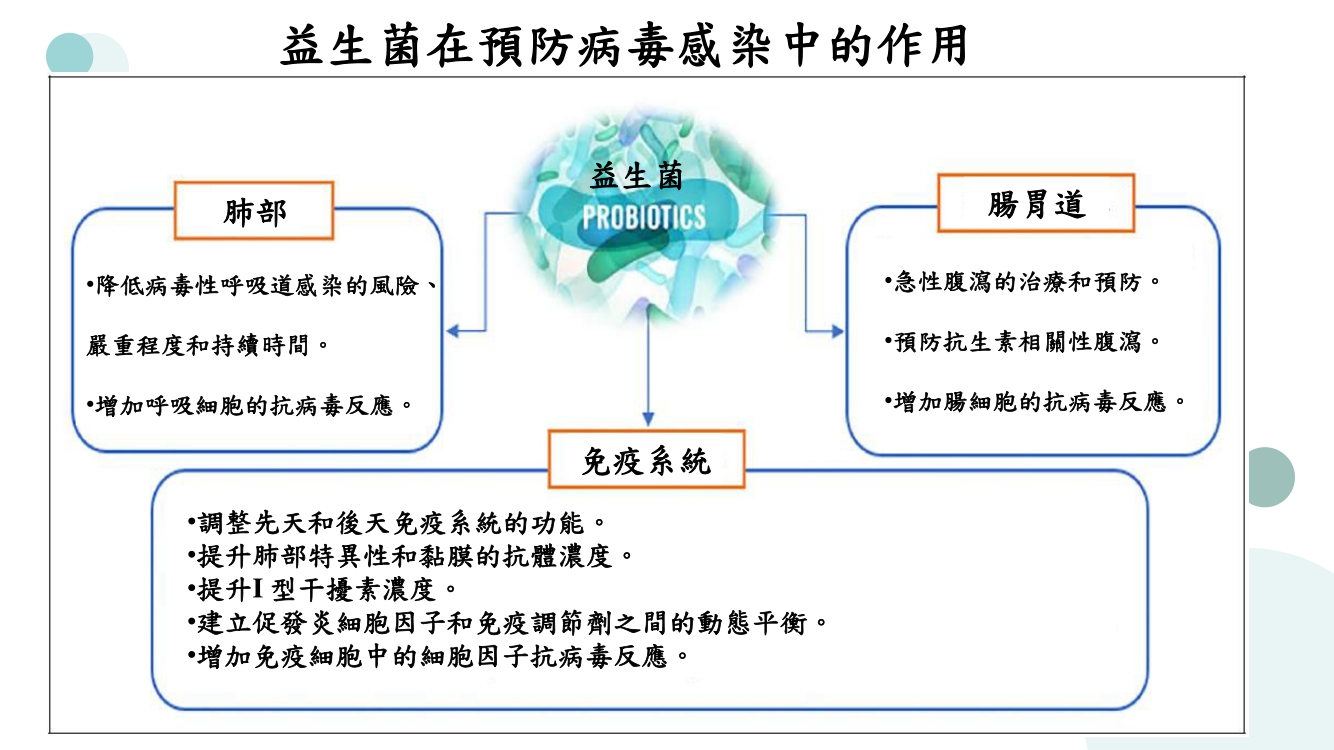 益生菌在預防病毒感染中的作用

益生菌
PROBIOTICS

肺部

•降低病毒性呼吸道感染的風險、嚴重程度和持續時間。

•增加呼吸細胞的抗病毒反應。

腸胃道

•急性腹瀉的治療和預防。

•預防抗生素相關性腹瀉。

•增加腸細胞的抗病毒反應。

免疫系統

•調整先天和後天免疫系統的功能。
•提升肺部特異性和黏膜的抗體濃度。
•提升I 型干擾素濃度。
•建立促發炎細胞因子和免疫調節劑之間的動態平衡。
•增加免疫細胞中的細胞因子抗病毒反應。